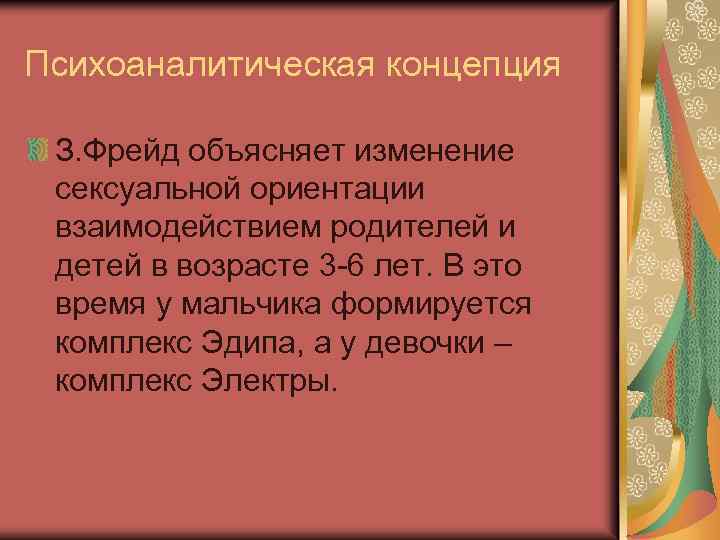 Психоаналитическая концепция

З.Фрейд объясняет изменение сексуальной ориентации взаимодействием родителей и детей в возрасте 3-6 лет. В это время у мальчика формируется комплекс Эдипа, а у девочки – комплекс Электры.